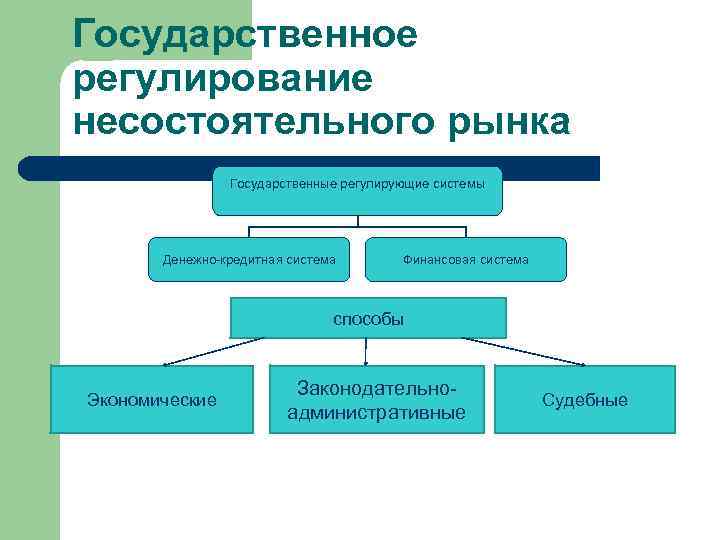 Государственное регулирование несостоятельного рынка

Государственные регулирующие системы

Денежно-кредитная система

Финансовая система

способы

Экономические

Законодательно-административные

Судебные